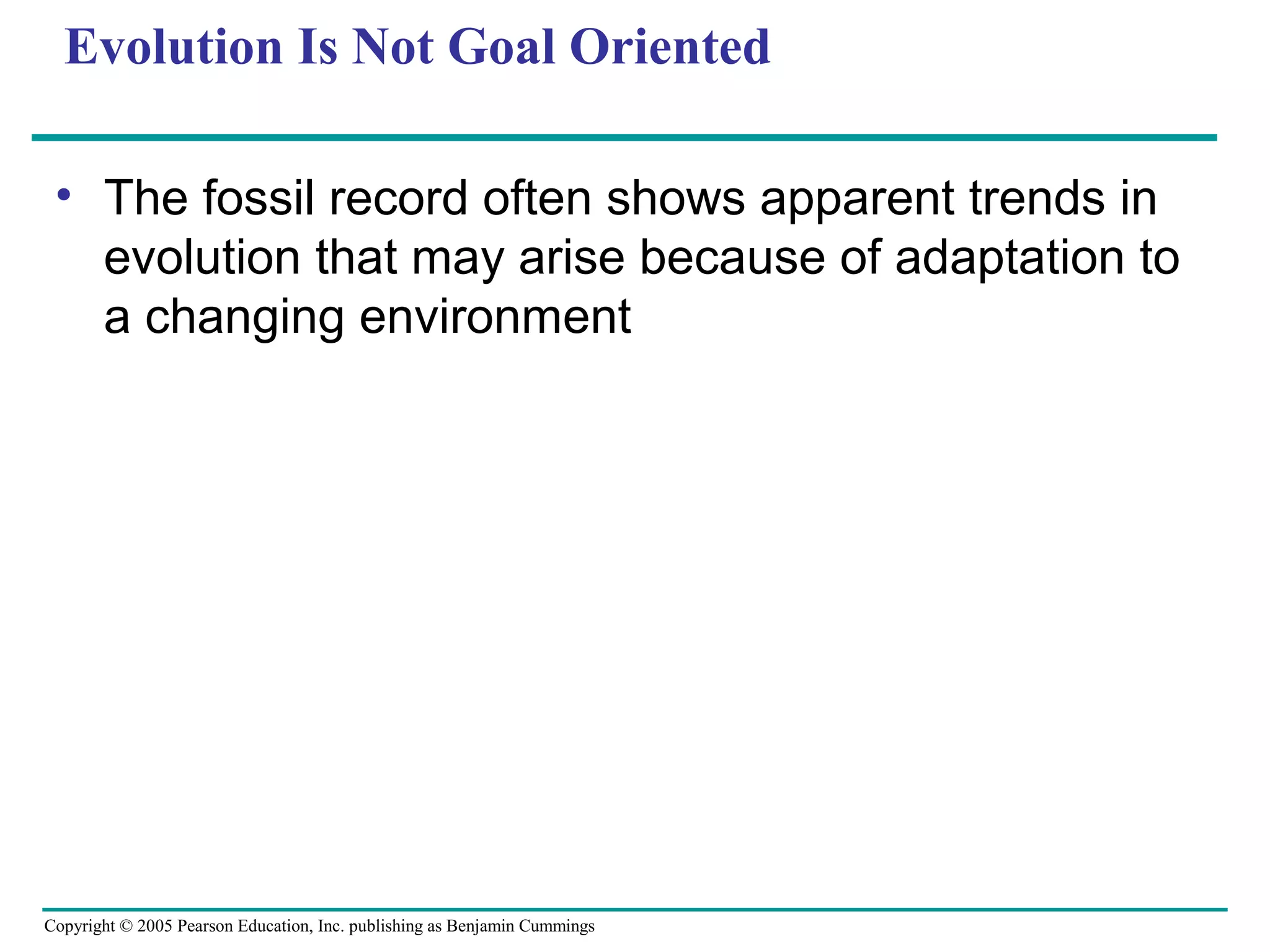 Evolution Is Not Goal Oriented

• The fossil record often shows apparent trends in evolution that may arise because of adaptation to a changing environment

Copyright © 2005 Pearson Education, Inc. publishing as Benjamin Cummings